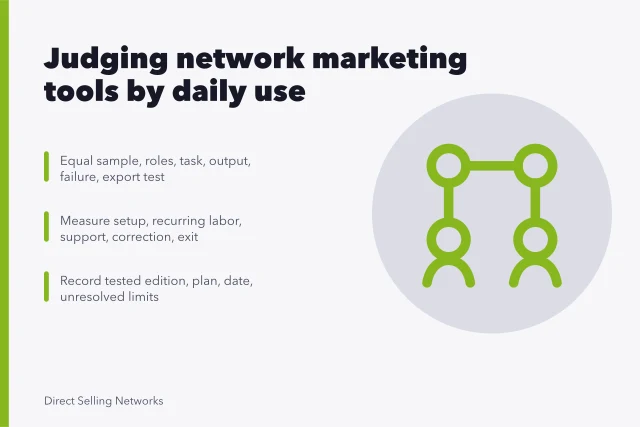 Judging network marketing tools by daily use

Equal sample, roles, task, output, failure, export test

Measure setup, recurring labor, support, correction, exit

Record tested edition, plan, date, unresolved limits

Direct Selling Networks